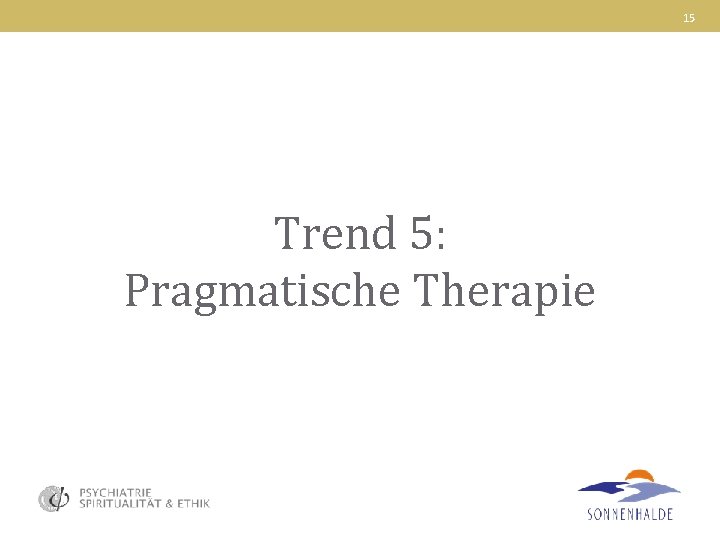 15

Trend 5:
Pragmatische Therapie

PSYCHIATRIE
SPIRITUALITÄT & ETHIK

SONNENHALDE